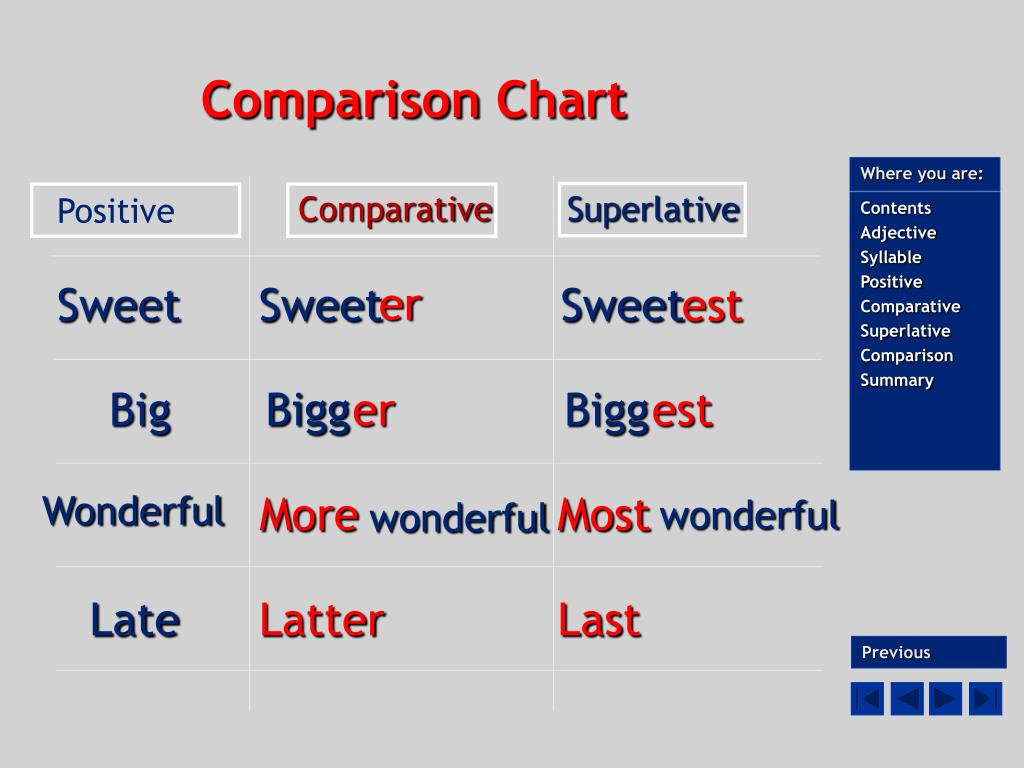 Comparison Chart

| Positive | Comparative | Superlative |
|---|---|---|
| Sweet | Sweeter | Sweetest |
| Big | Bigger | Biggest |
| Wonderful | More wonderful | Most wonderful |
| Late | Latter | Last |

Where you are:
Contents
Adjective
Syllable
Positive
Comparative
Superlative
Comparison
Summary

Previous